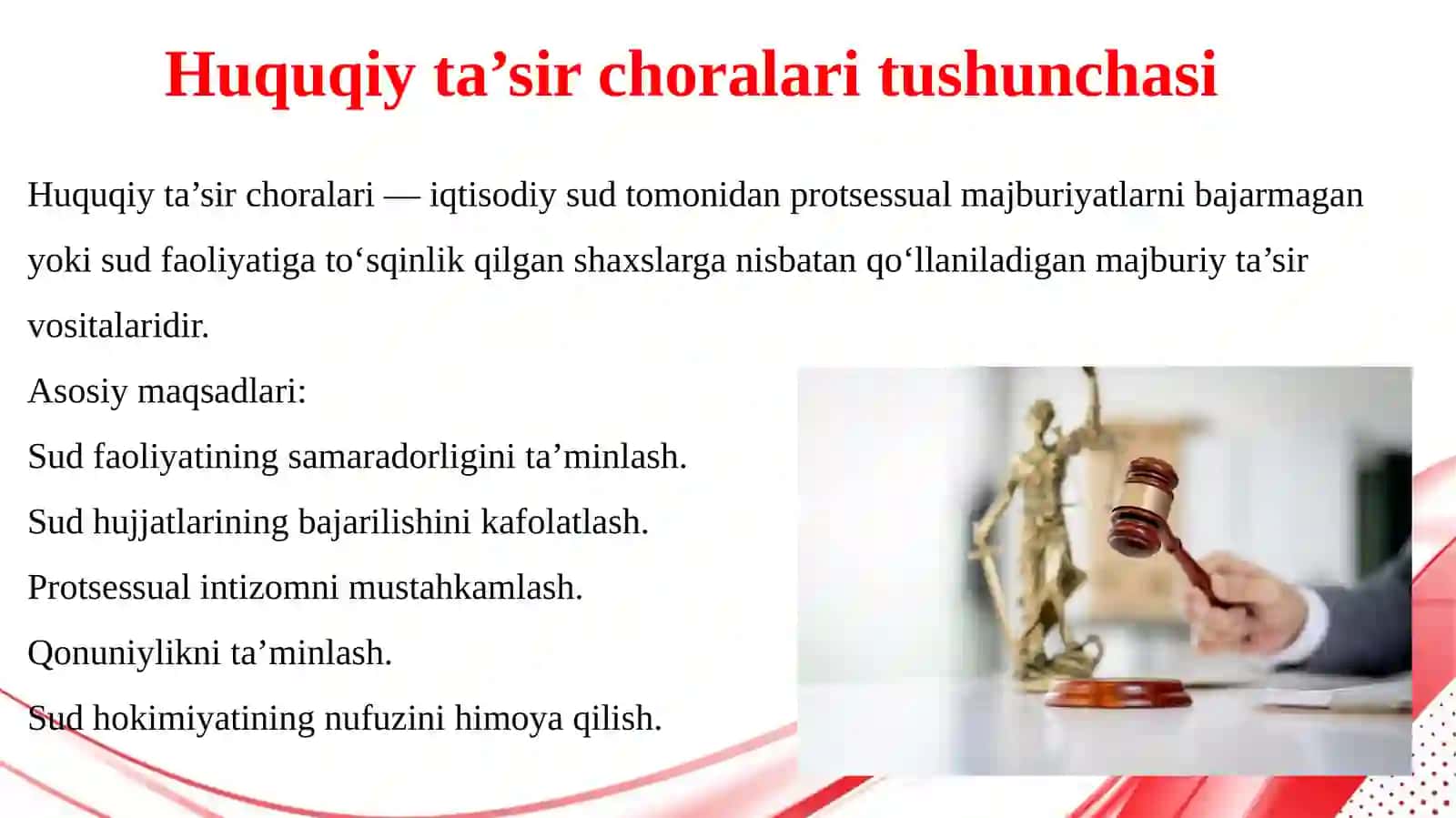 Huquqiy ta’sir choralari tushunchasi

Huquqiy ta’sir choralari — iqtisodiy sud tomonidan protsessual majburiyatlarni bajarmagan yoki sud faoliyatiga to‘sqinlik qilgan shaxslarga nisbatan qo‘llaniladigan majburiy ta’sir vositalaridir.

Asosiy maqsadlari:

Sud faoliyatining samaradorligini ta’minlash.

Sud hujjatlarining bajarilishini kafolatlash.

Protsessual intizomni mustahkamlash.

Qonuniylikni ta’minlash.

Sud hokimiyatining nufuzini himoya qilish.